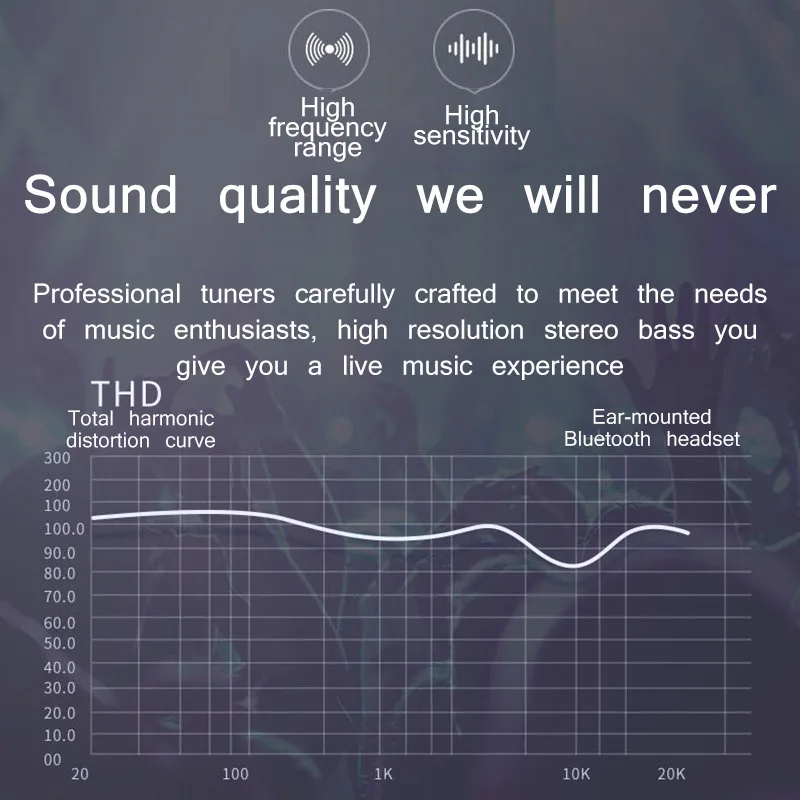 High frequency range

High sensitivity

Sound quality we will never

Professional tuners carefully crafted to meet the needs of music enthusiasts, high resolution stereo bass you give you a live music experience

THD
Total harmonic distortion curve

Ear-mounted Bluetooth headset

300
200
100
100.0
90.0
80.0
70.0
60.0
50.0
40.0
30.0
20.0
10.0
00

20
100
1K
10K
20K